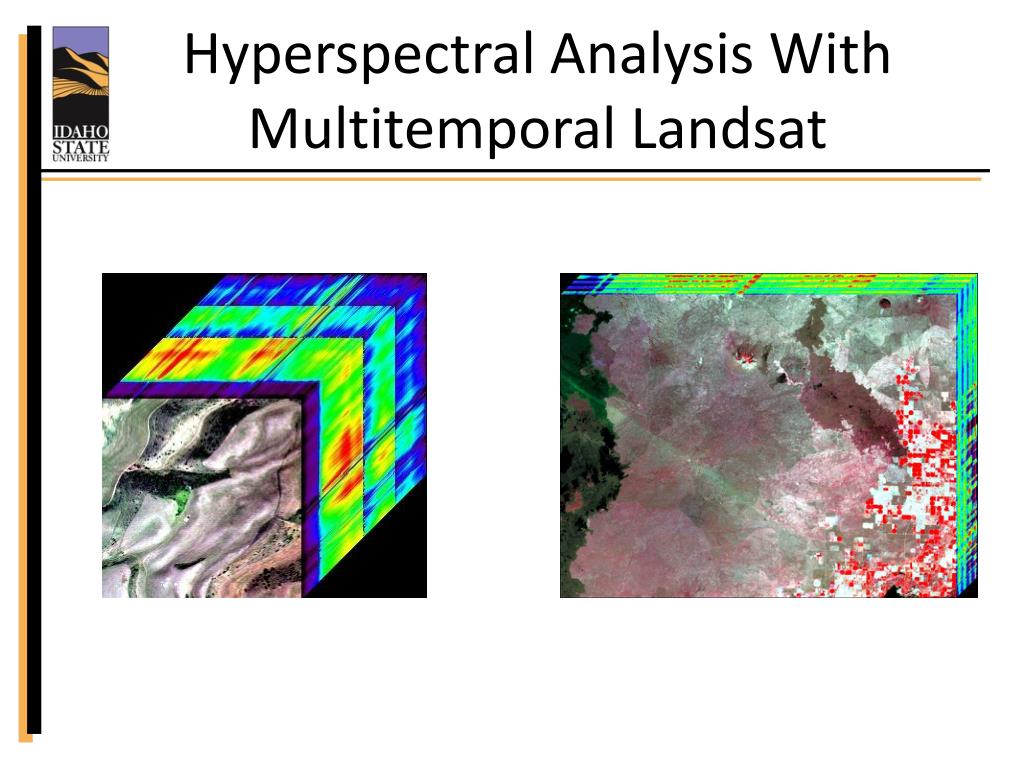 IDAHO STATE UNIVERSITY

Hyperspectral Analysis With Multitemporal Landsat